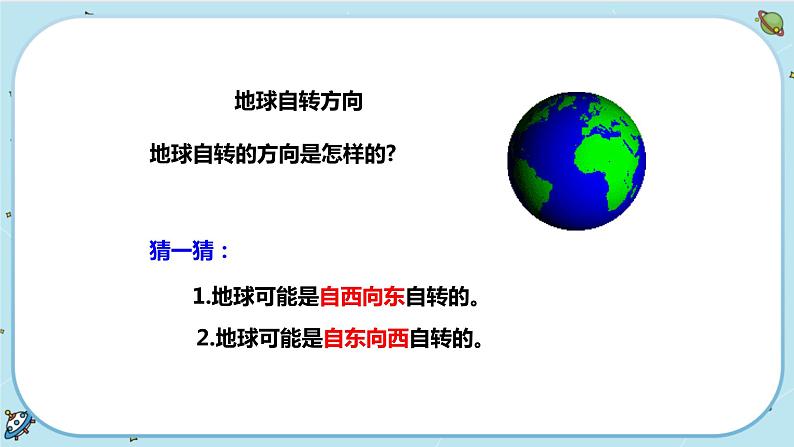 地球自转方向

地球自转的方向是怎样的?

猜一猜：

1.地球可能是自西向东自转的。

2.地球可能是自东向西自转的。